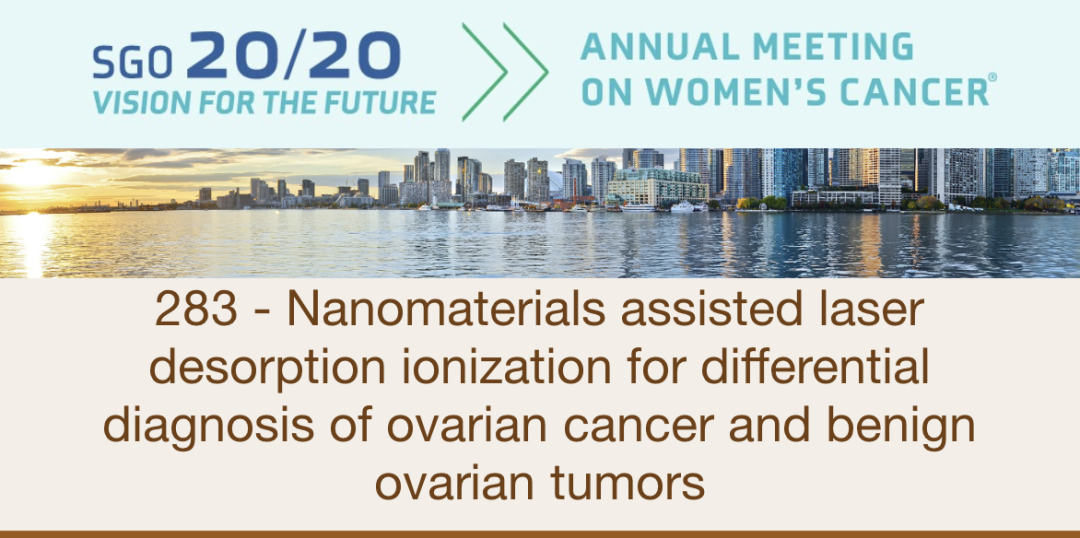 SGO 20/20
VISION FOR THE FUTURE

ANNUAL MEETING
ON WOMEN'S CANCER®

283 - Nanomaterials assisted laser desorption ionization for differential diagnosis of ovarian cancer and benign ovarian tumors